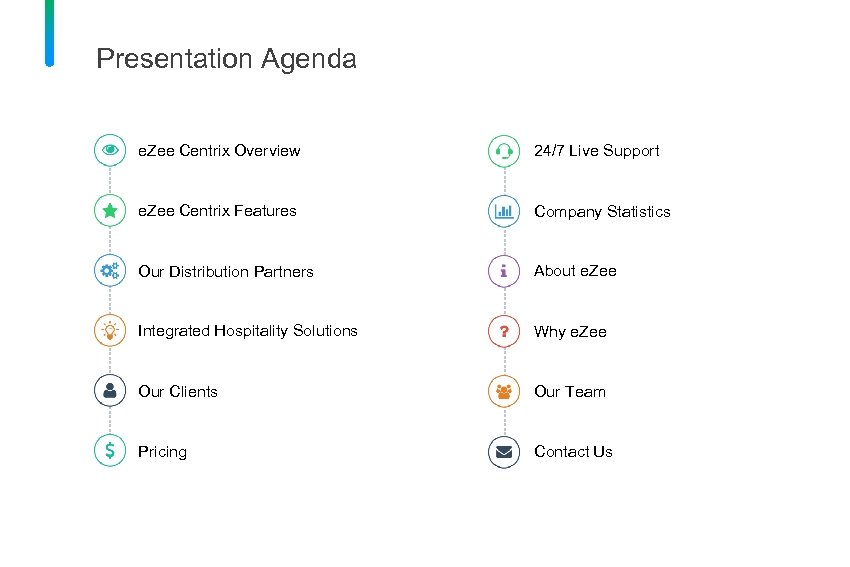 Presentation Agenda

eZee Centrix Overview

eZee Centrix Features

Our Distribution Partners

Integrated Hospitality Solutions

Our Clients

Pricing

24/7 Live Support

Company Statistics

About eZee

Why eZee

Our Team

Contact Us